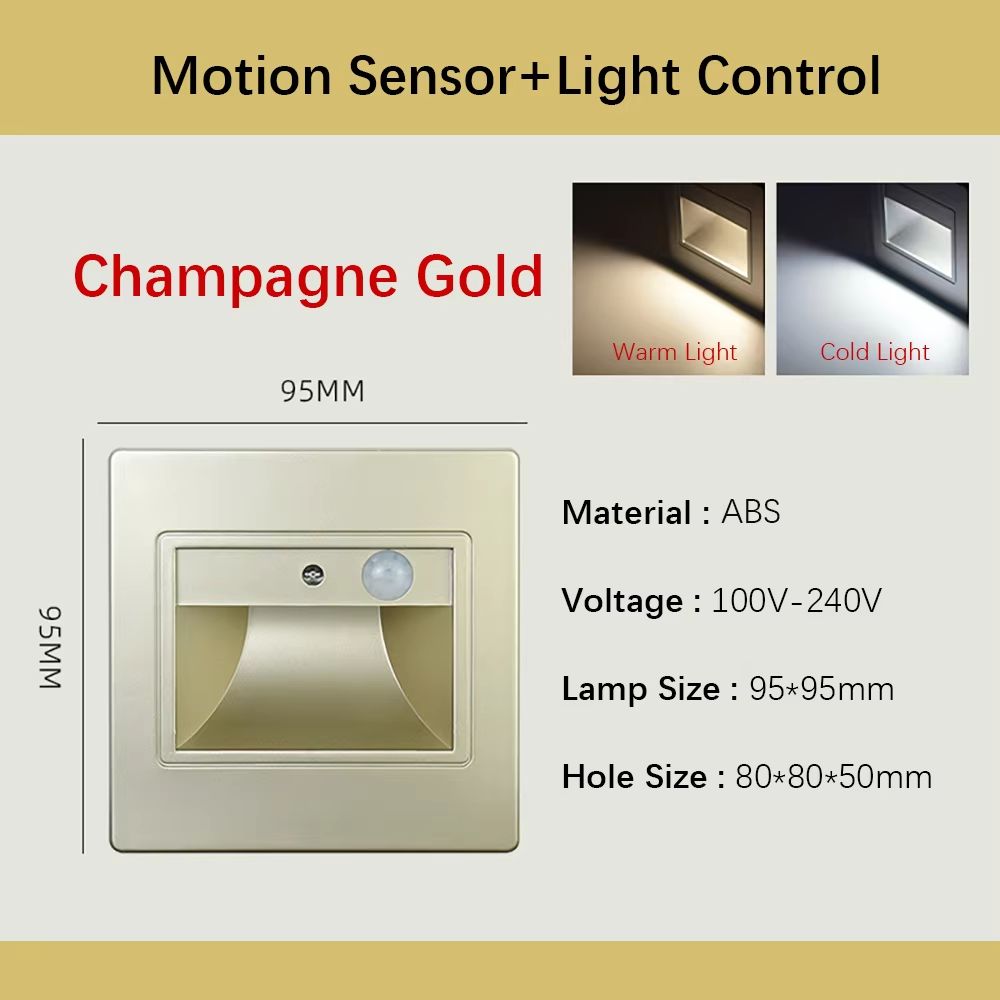 Motion Sensor+Light Control

Champagne Gold

Warm Light

Cold Light

95MM

95MM

Material : ABS

Voltage : 100V-240V

Lamp Size : 95*95mm

Hole Size : 80*80*50mm